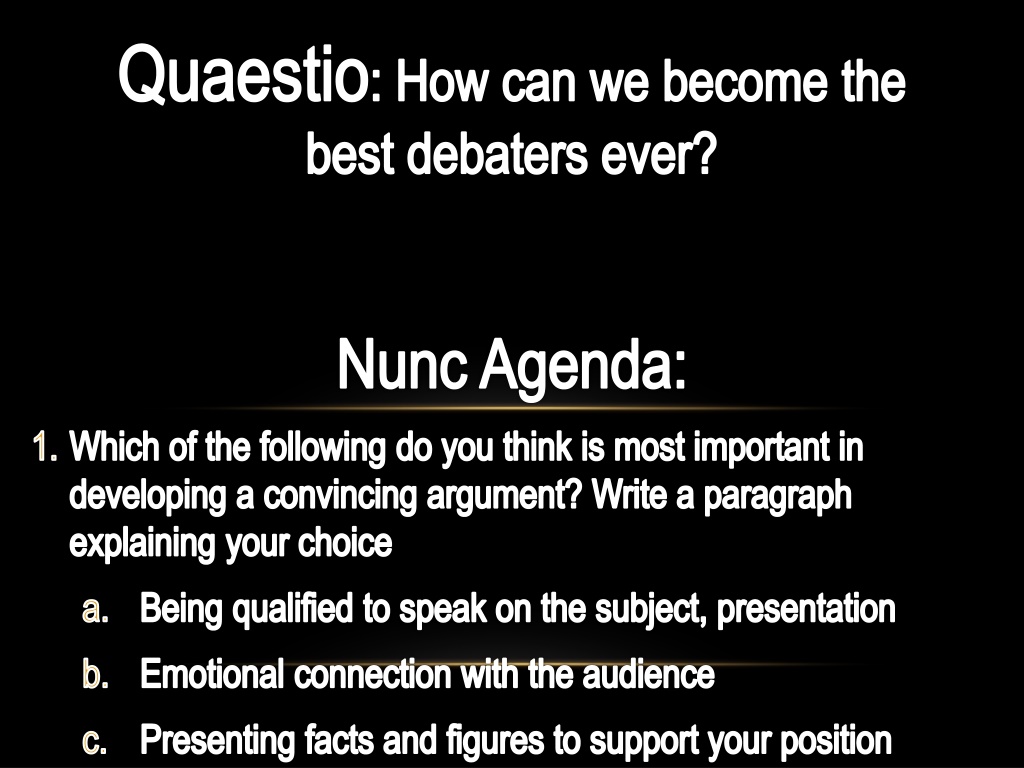 Quaestio: How can we become the best debaters ever?

Nunc Agenda:

1. Which of the following do you think is most important in developing a convincing argument? Write a paragraph explaining your choice
   a. Being qualified to speak on the subject, presentation
   b. Emotional connection with the audience
   c. Presenting facts and figures to support your position